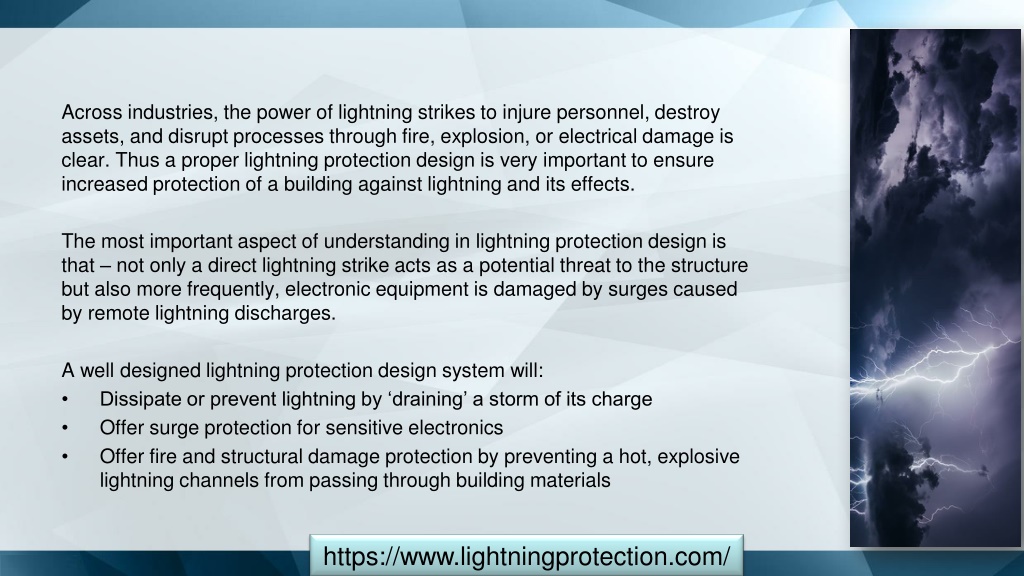 Across industries, the power of lightning strikes to injure personnel, destroy assets, and disrupt processes through fire, explosion, or electrical damage is clear. Thus a proper lightning protection design is very important to ensure increased protection of a building against lightning and its effects.

The most important aspect of understanding in lightning protection design is that – not only a direct lightning strike acts as a potential threat to the structure but also more frequently, electronic equipment is damaged by surges caused by remote lightning discharges.

A well designed lightning protection design system will:
• Dissipate or prevent lightning by ‘draining’ a storm of its charge
• Offer surge protection for sensitive electronics
• Offer fire and structural damage protection by preventing a hot, explosive lightning channels from passing through building materials

https://www.lightningprotection.com/